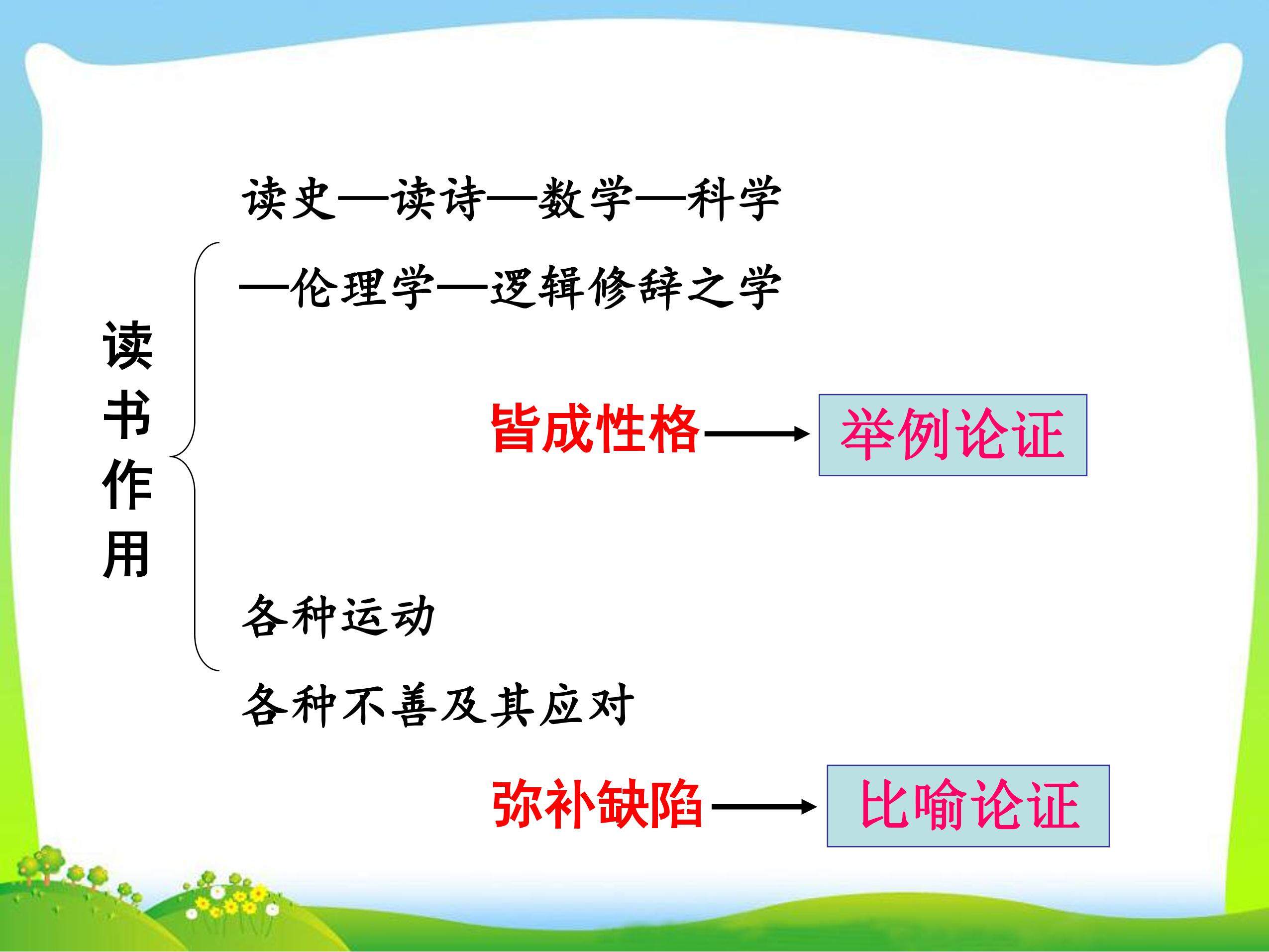 读书作用

读史—读诗—数学—科学—伦理学—逻辑修辞之学

皆成性格 → 举例论证

各种运动

各种不善及其应对

弥补缺陷 → 比喻论证